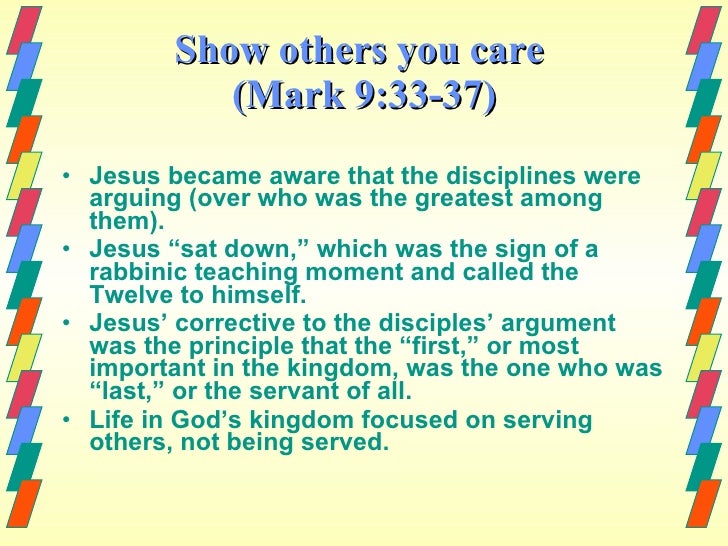 Show others you care
(Mark 9:33-37)

• Jesus became aware that the disciplines were arguing (over who was the greatest among them).
• Jesus "sat down," which was the sign of a rabbinic teaching moment and called the Twelve to himself.
• Jesus' corrective to the disciples' argument was the principle that the "first," or most important in the kingdom, was the one who was "last," or the servant of all.
• Life in God's kingdom focused on serving others, not being served.